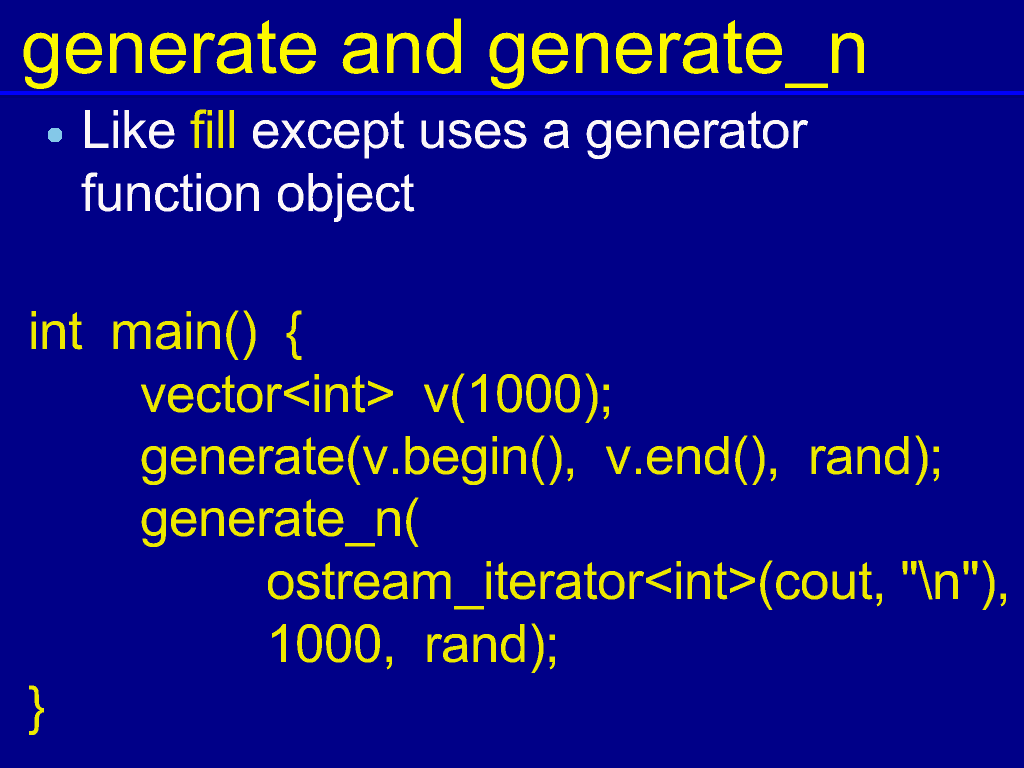 generate and generate_n

• Like fill except uses a generator function object

int main() {
    vector<int> v(1000);
    generate(v.begin(), v.end(), rand);
    generate_n(
        ostream_iterator<int>(cout, "\n"),
        1000, rand);
}